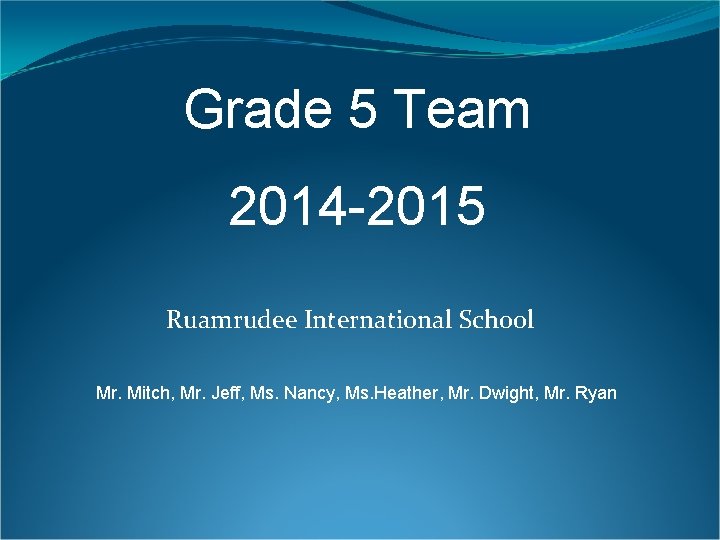 Grade 5 Team

2014-2015

Ruamrudee International School

Mr. Mitch, Mr. Jeff, Ms. Nancy, Ms.Heather, Mr. Dwight, Mr. Ryan